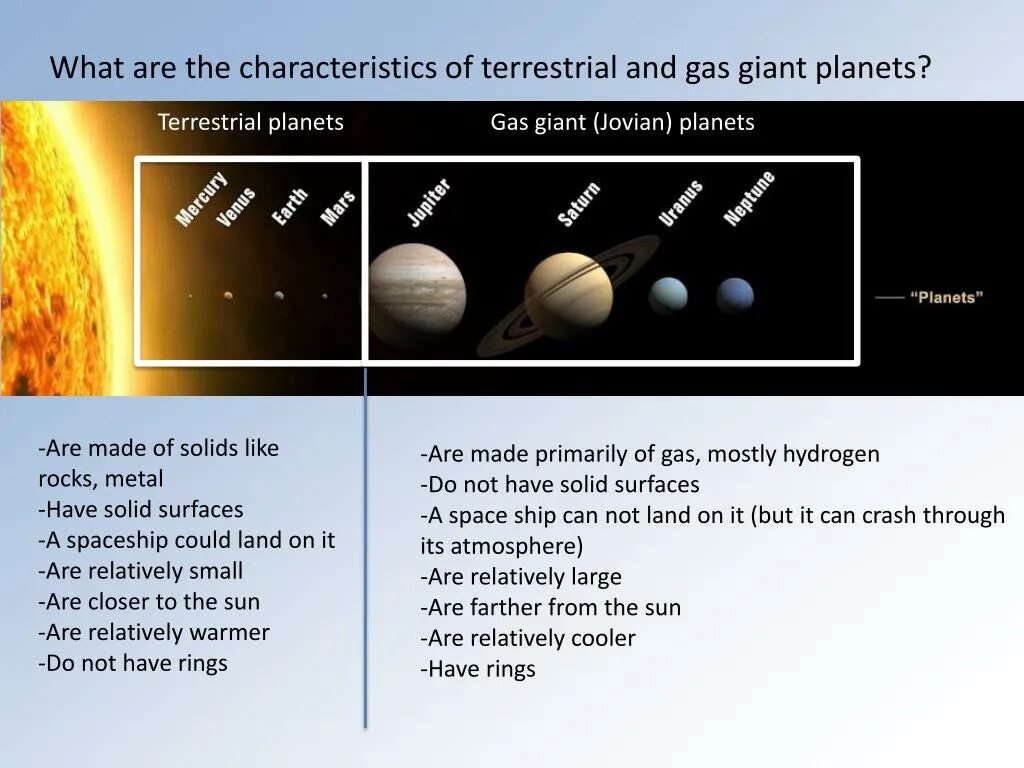 What are the characteristics of terrestrial and gas giant planets?

Terrestrial planets

Gas giant (Jovian) planets

Mercury Venus Earth Mars Jupiter Saturn Uranus Neptune

"Planets"

-Are made of solids like rocks, metal
-Have solid surfaces
-A spaceship could land on it
-Are relatively small
-Are closer to the sun
-Are relatively warmer
-Do not have rings

-Are made primarily of gas, mostly hydrogen
-Do not have solid surfaces
-A space ship can not land on it (but it can crash through its atmosphere)
-Are relatively large
-Are farther from the sun
-Are relatively cooler
-Have rings